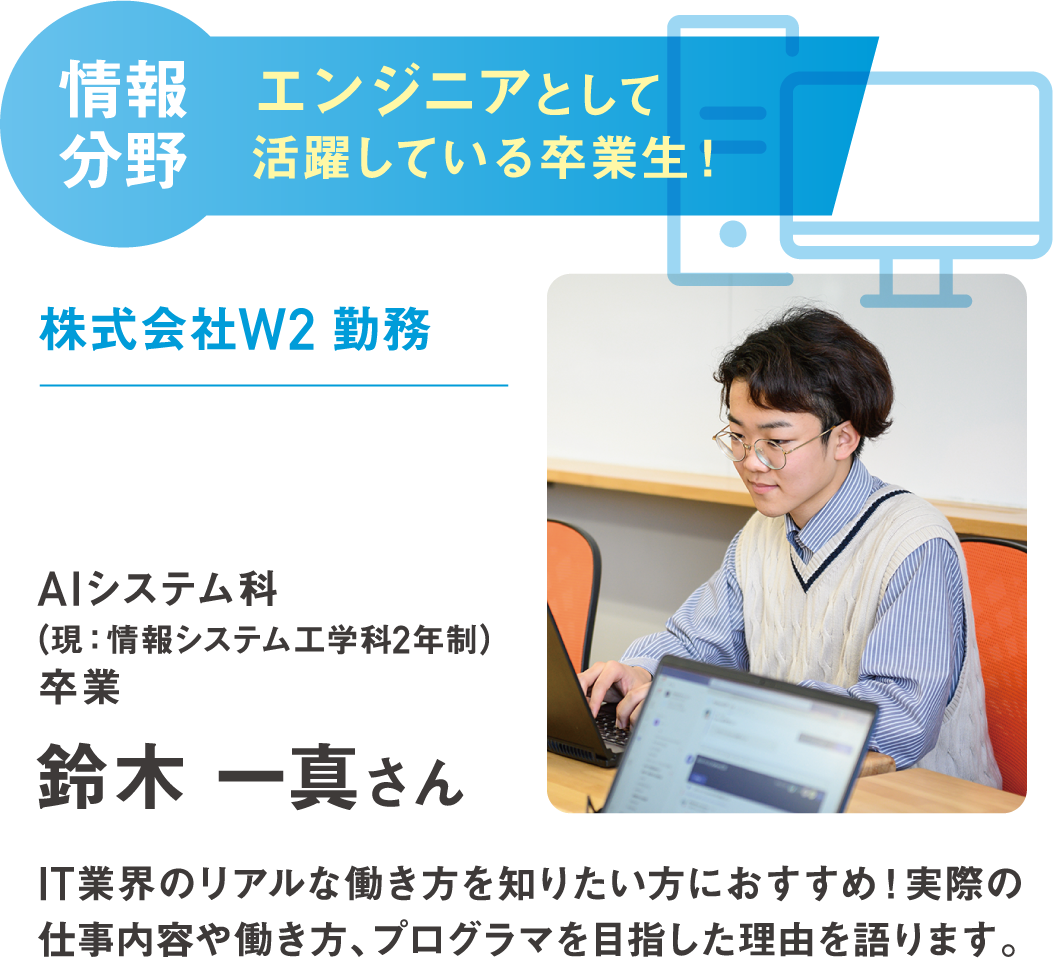 情報分野

エンジニアとして活躍している卒業生！

株式会社W2 勤務

AIシステム科
（現：情報システム工学科2年制）
卒業

鈴木 一真さん

IT業界のリアルな働き方を知りたい方におすすめ！実際の仕事内容や働き方、プログラマを目指した理由を語ります。